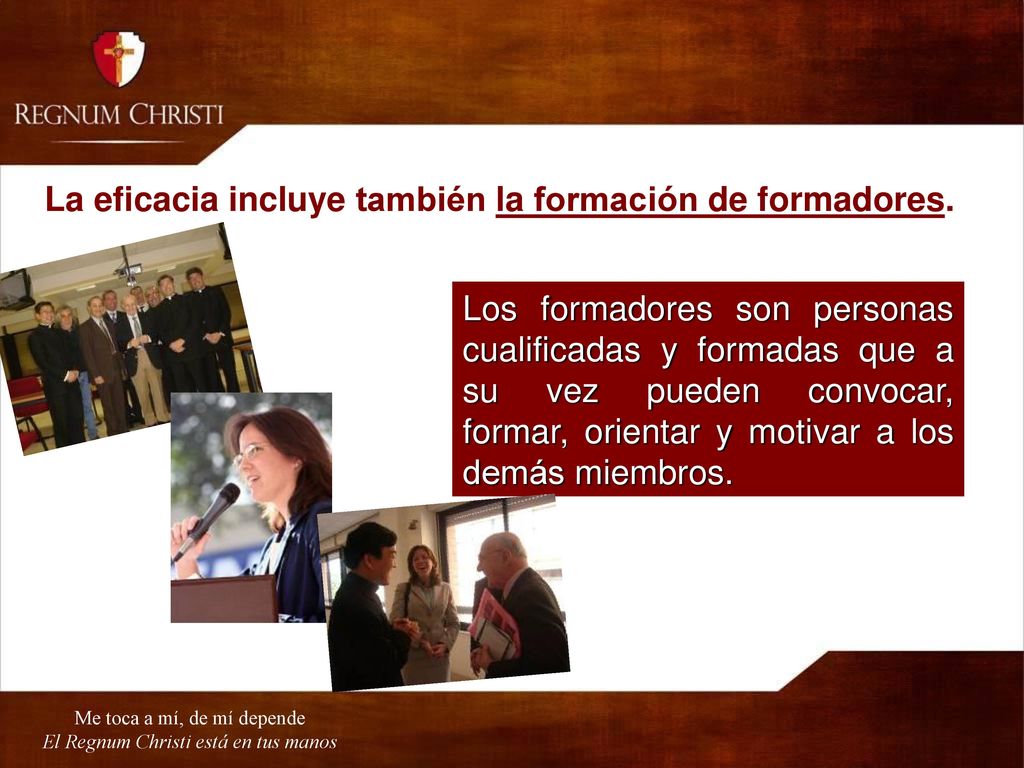 REGNUM CHRISTI

La eficacia incluye también la formación de formadores.

Los formadores son personas cualificadas y formadas que a su vez pueden convocar, formar, orientar y motivar a los demás miembros.

Me toca a mí, de mí depende
El Regnum Christi está en tus manos